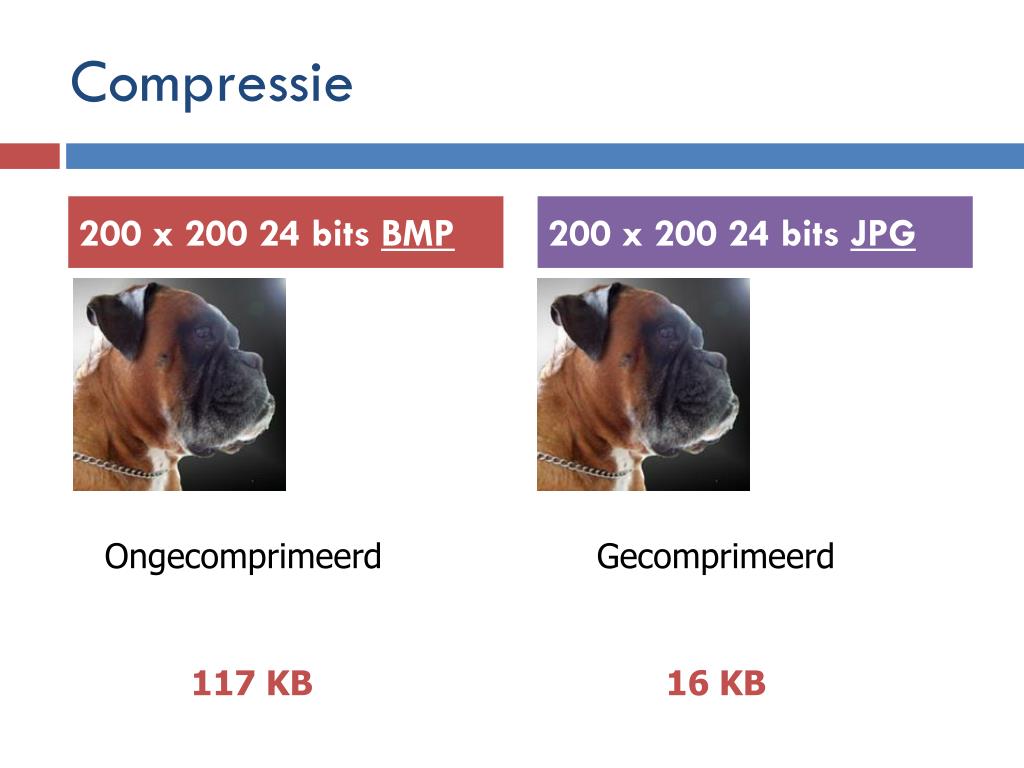 Compressie

200 x 200 24 bits BMP

Ongecomprimeerd

117 KB

200 x 200 24 bits JPG

Gecomprimeerd

16 KB